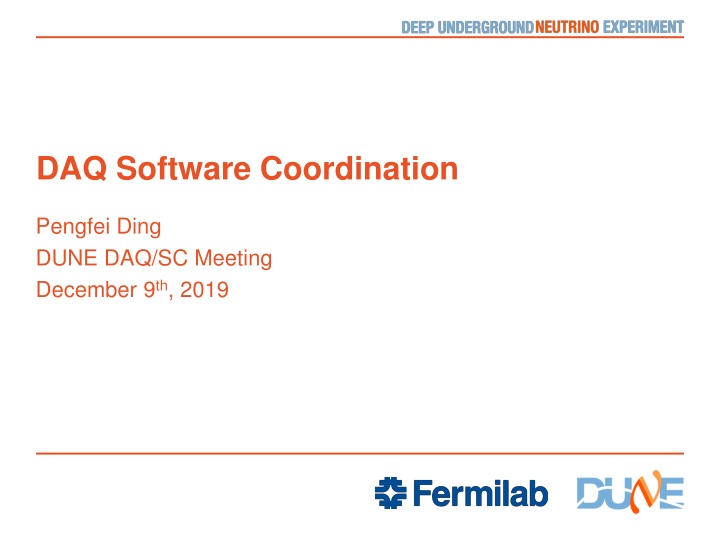 DEEP UNDERGROUND NEUTRINO EXPERIMENT

DAQ Software Coordination

Pengfei Ding
DUNE DAQ/SC Meeting
December 9$^{th}$, 2019

Fermilab DUNE